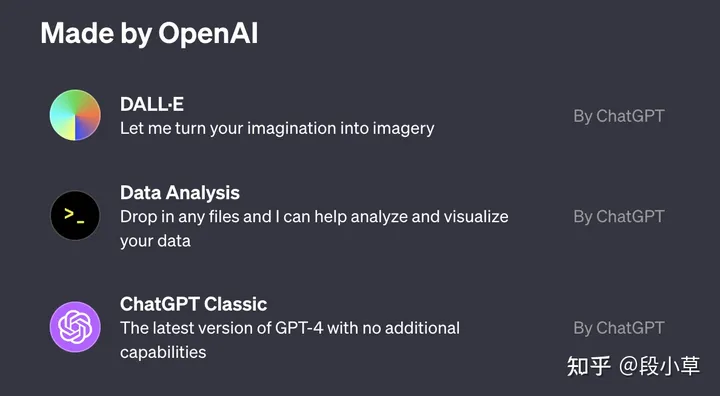 Made by OpenAI

DALL·E
Let me turn your imagination into imagery
By ChatGPT

>_
Data Analysis
Drop in any files and I can help analyze and visualize your data
By ChatGPT

ChatGPT Classic
The latest version of GPT-4 with no additional capabilities
By ChatGPT

知乎 @段小草